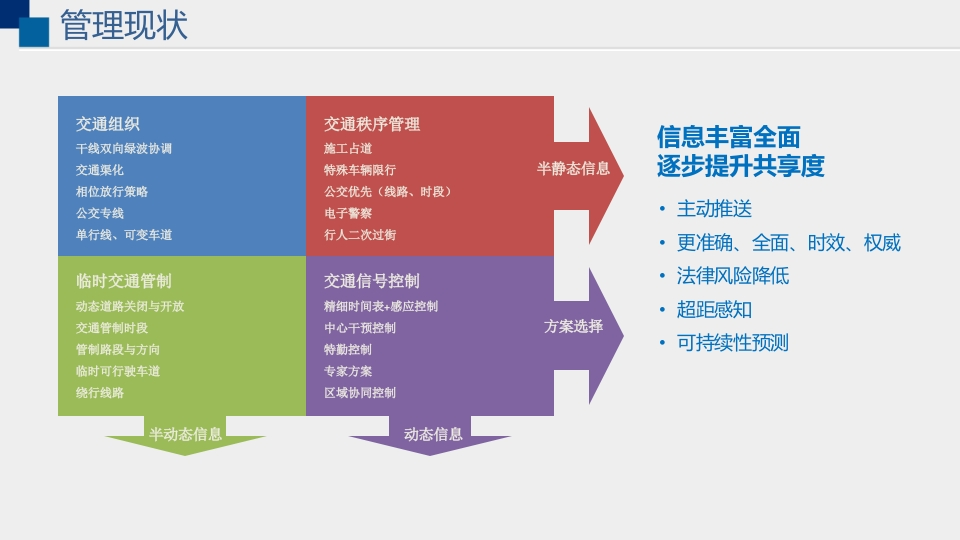 管理现状

交通组织
干线双向绿波协调
交通渠化
相位放行策略
公交专线
单行线、可变车道

交通秩序管理
施工占道
特殊车辆限行
公交优先（线路、时段）
电子警察
行人二次过街

半静态信息

临时交通管制
动态道路关闭与开放
交通管制时段
管制路段与方向
临时可行驶车道
绕行线路

交通信号控制
精细时间表+感应控制
中心干预控制
特勤控制
专家方案
区域协同控制

方案选择

半动态信息

动态信息

信息丰富全面
逐步提升共享度

• 主动推送
• 更准确、全面、时效、权威
• 法律风险降低
• 超距感知
• 可持续性预测